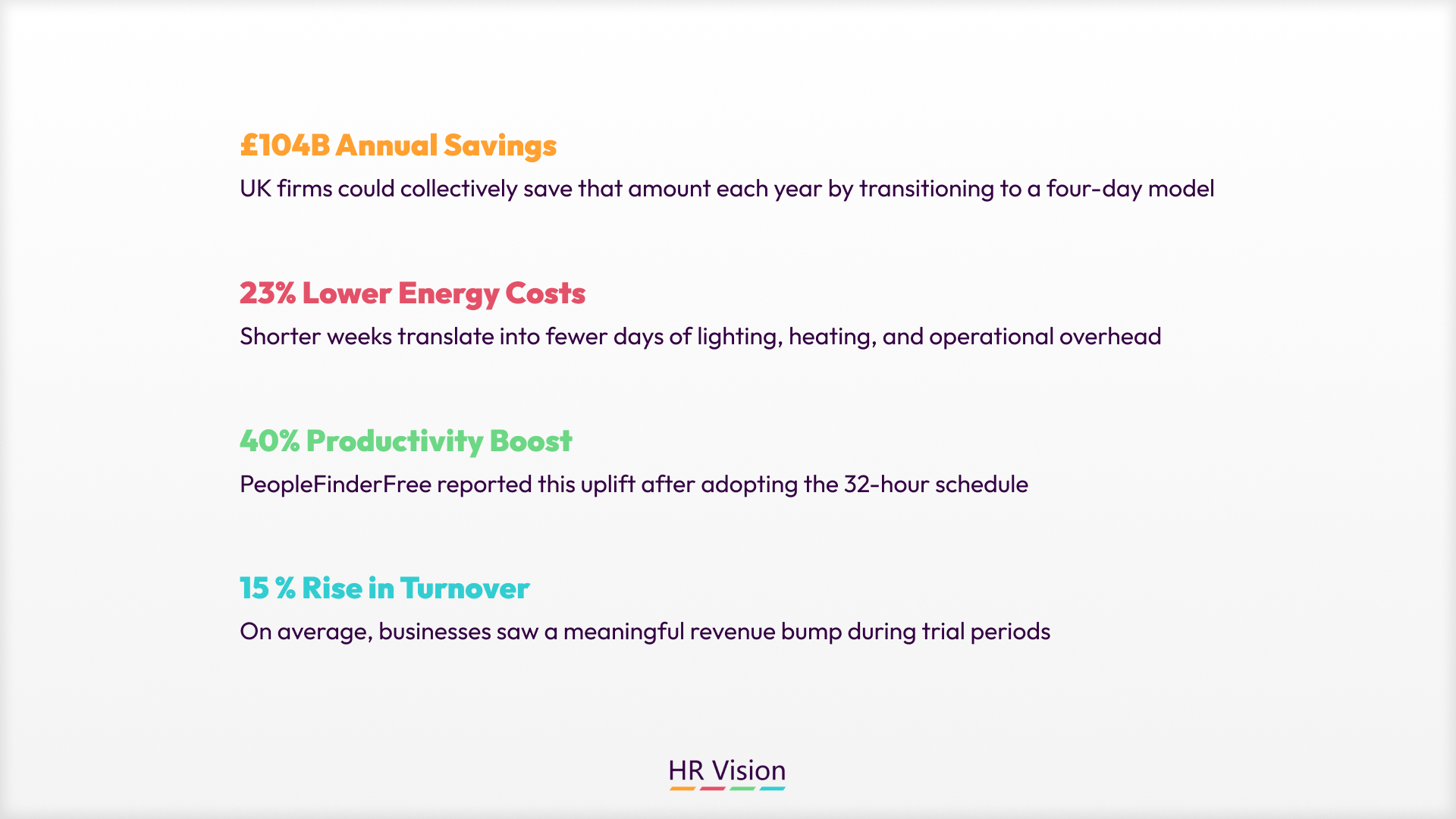 £104B Annual Savings

UK firms could collectively save that amount each year by transitioning to a four-day model

23% Lower Energy Costs

Shorter weeks translate into fewer days of lighting, heating, and operational overhead

40% Productivity Boost

PeopleFinderFree reported this uplift after adopting the 32-hour schedule

15 % Rise in Turnover

On average, businesses saw a meaningful revenue bump during trial periods

HR Vision